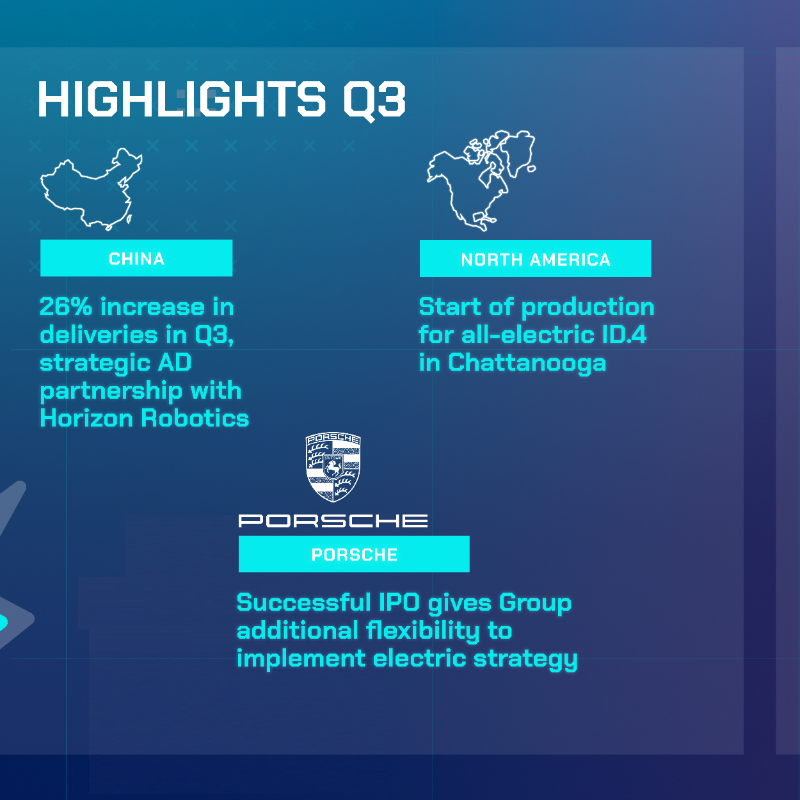 HIGHLIGHTS Q3

CHINA

26% increase in deliveries in Q3, strategic AD partnership with Horizon Robotics

NORTH AMERICA

Start of production for all-electric ID.4 in Chattanooga

PORSCHE

PORSCHE

PORSCHE

Successful IPO gives Group additional flexibility to implement electric strategy